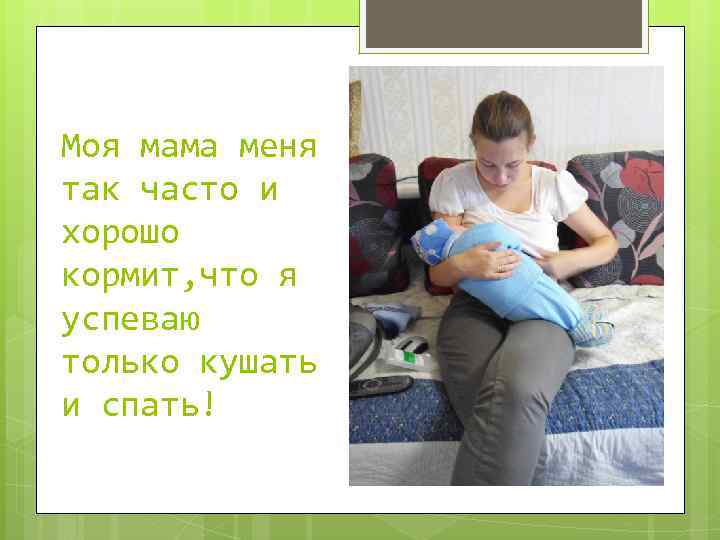 Моя мама меня так часто и хорошо кормит,что я успеваю только кушать и спать!